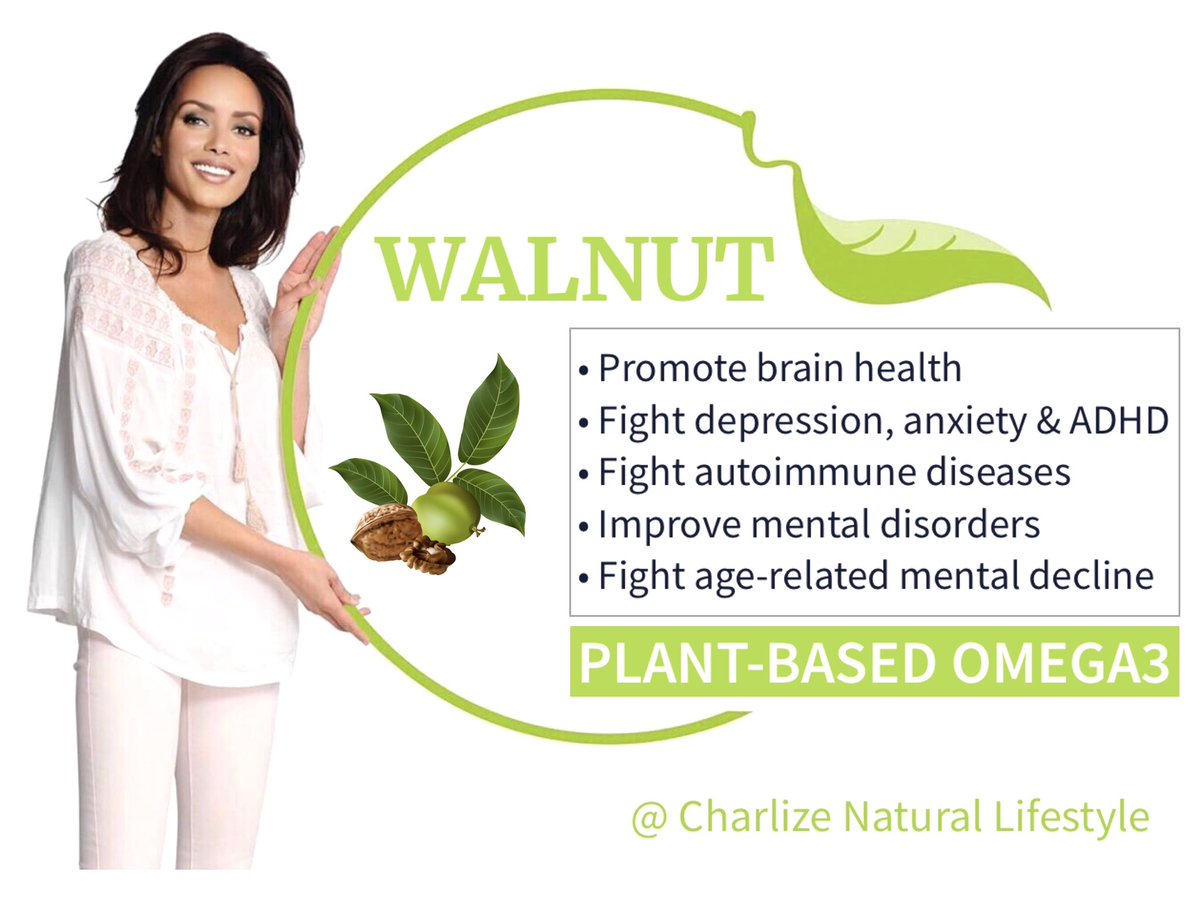 WALNUT

• Promote brain health
• Fight depression, anxiety & ADHD
• Fight autoimmune diseases
• Improve mental disorders
• Fight age-related mental decline

PLANT-BASED OMEGA3

@ Charlize Natural Lifestyle